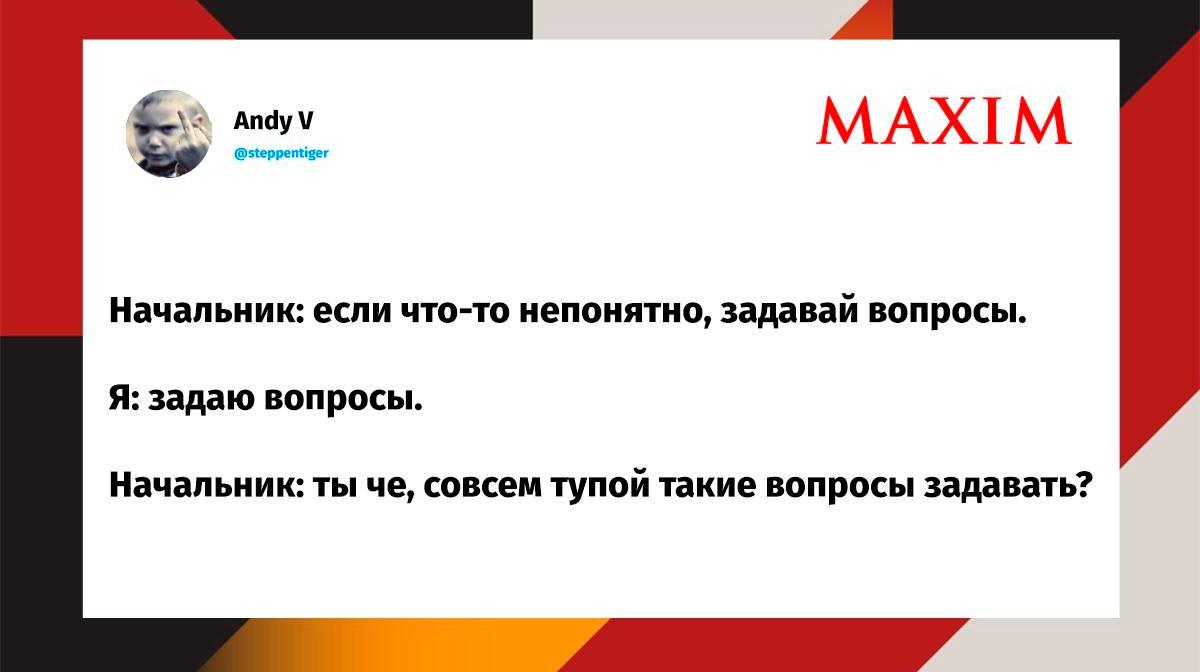 Andy V
@steppentiger

MAXIM

Начальник: если что-то непонятно, задавай вопросы.

Я: задаю вопросы.

Начальник: ты че, совсем тупой такие вопросы задавать?